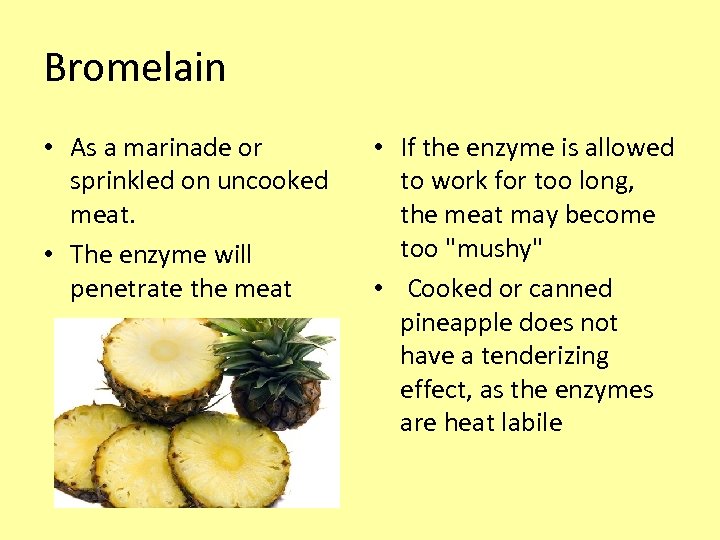 Bromelain

• As a marinade or sprinkled on uncooked meat.
• The enzyme will penetrate the meat

• If the enzyme is allowed to work for too long, the meat may become too "mushy"
• Cooked or canned pineapple does not have a tenderizing effect, as the enzymes are heat labile